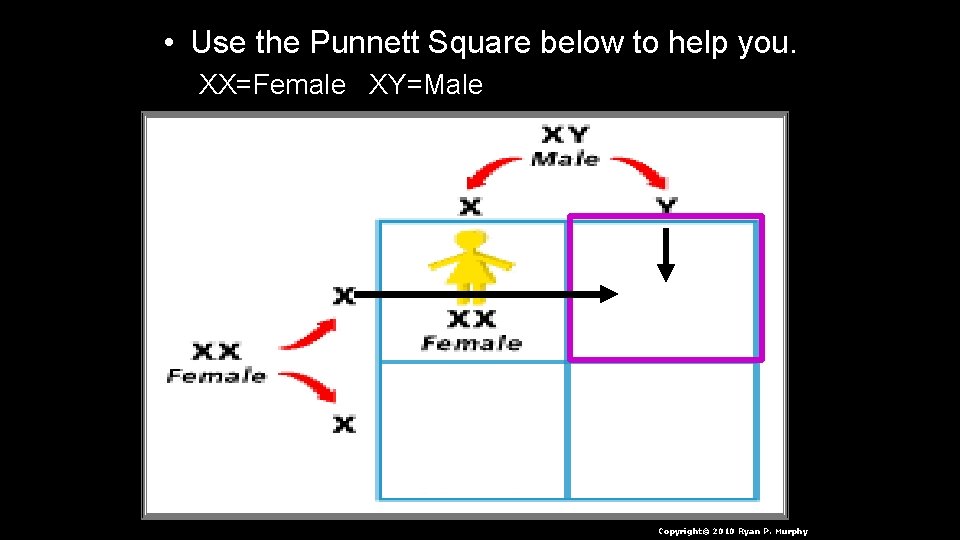 • Use the Punnett Square below to help you.
XX=Female XY=Male

XY
Male

X Y

X

XX
Female

XX
Female

X

Copyright© 2010 Ryan P. Murphy